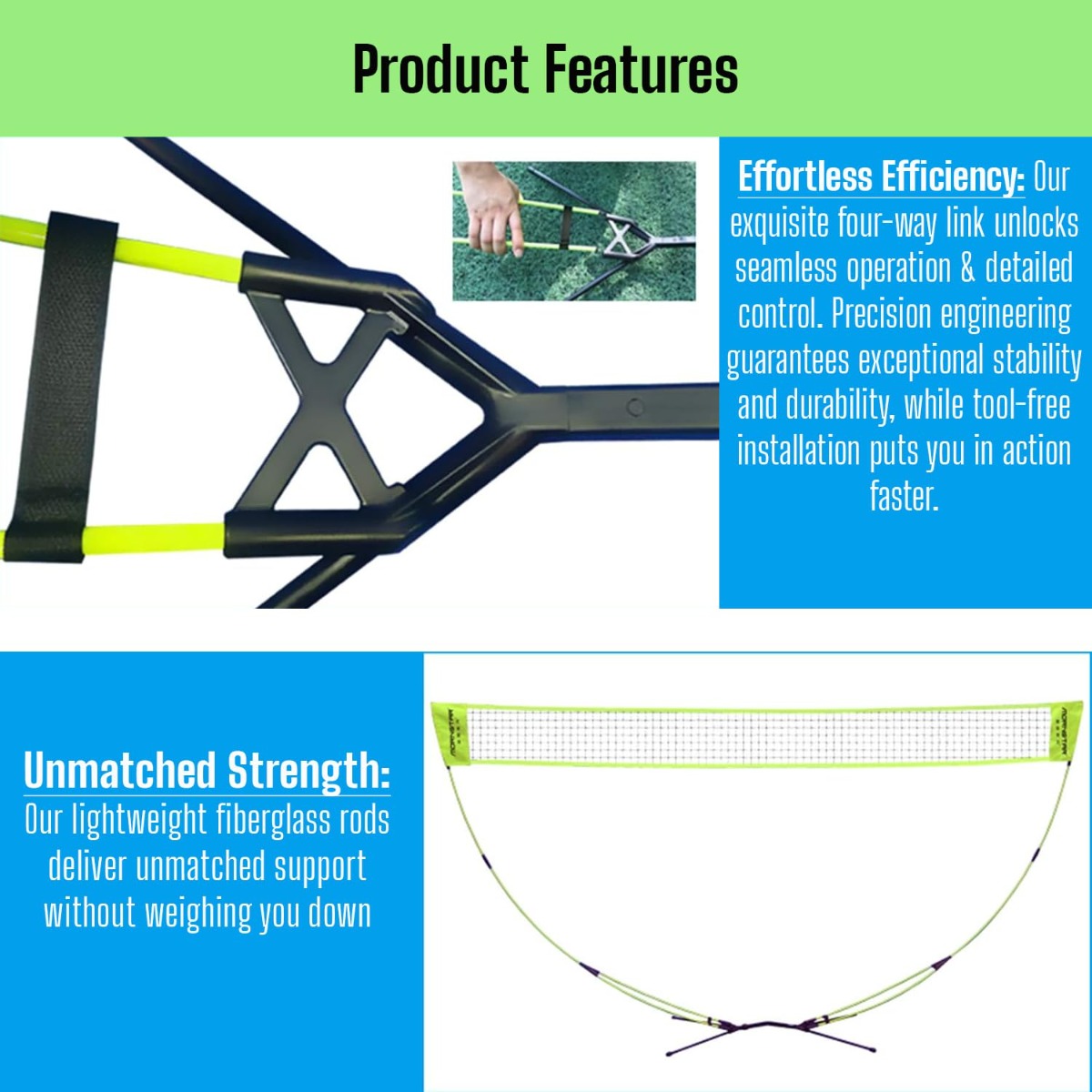 Product Features

Effortless Efficiency: Our exquisite four-way link unlocks seamless operation & detailed control. Precision engineering guarantees exceptional stability and durability, while tool-free installation puts you in action faster.

Unmatched Strength: Our lightweight fiberglass rods deliver unmatched support without weighing you down

MORNSTAR

MORNSTAR